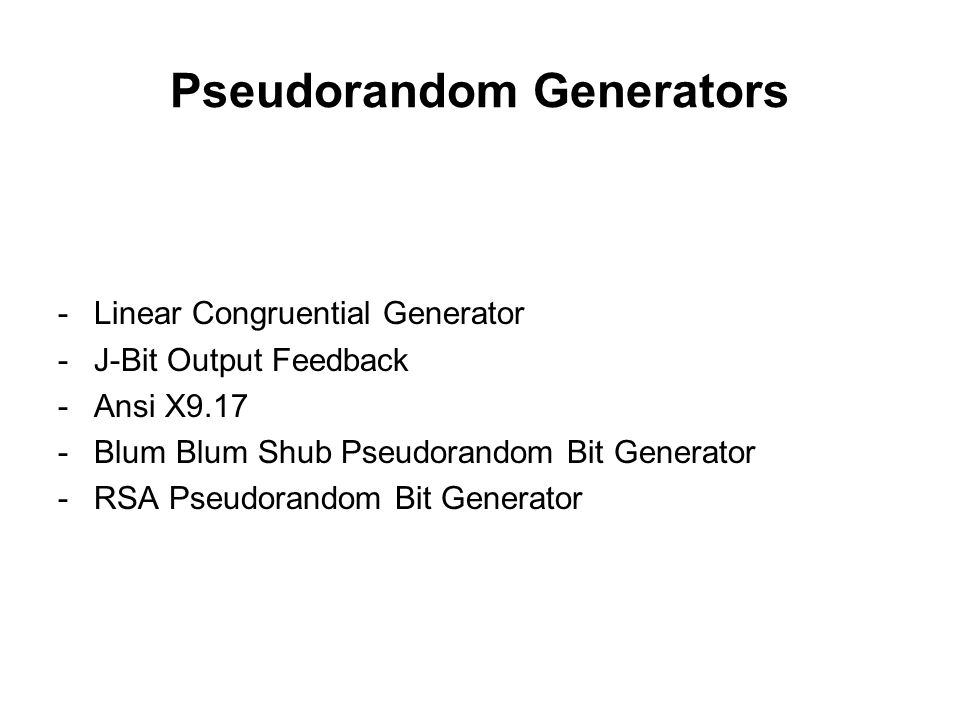 Pseudorandom Generators

- Linear Congruential Generator
- J-Bit Output Feedback
- Ansi X9.17
- Blum Blum Shub Pseudorandom Bit Generator
- RSA Pseudorandom Bit Generator